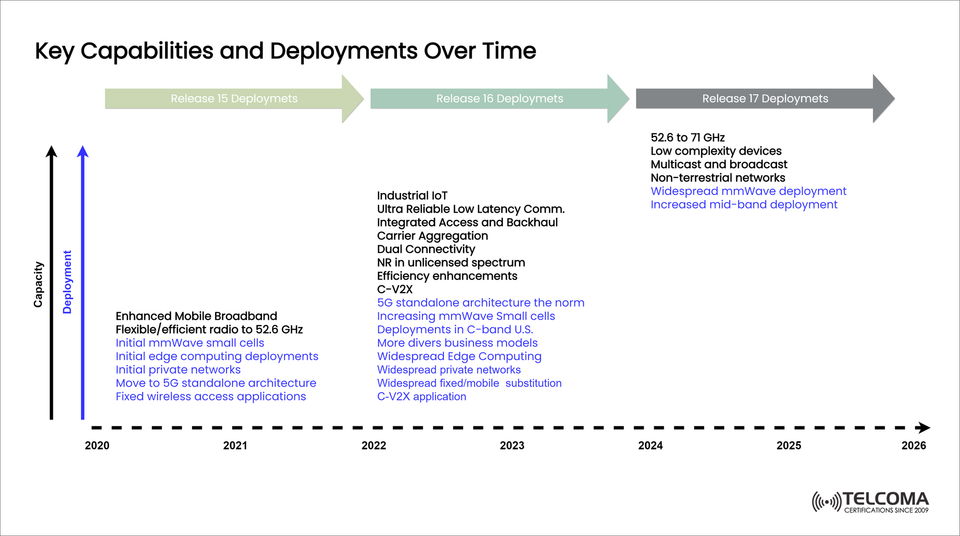 Key Capabilities and Deployments Over Time

Release 15 Deploymets

Release 16 Deploymets

Release 17 Deploymets

Capacity

Deployment

Enhanced Mobile Broadband
Flexible/efficient radio to 52.6 GHz
Initial mmWave small cells
Initial edge computing deployments
Initial private networks
Move to 5G standalone architecture
Fixed wireless access applications

Industrial IoT
Ultra Reliable Low Latency Comm.
Integrated Access and Backhaul
Carrier Aggregation
Dual Connectivity
NR in unlicensed spectrum
Efficiency enhancements
C-V2X
5G standalone architecture the norm
Increasing mmWave Small cells
Deployments in C-band U.S.
More divers business models
Widespread Edge Computing
Widespread private networks
Widespread fixed/mobile substitution
C-V2X application

52.6 to 71 GHz
Low complexity devices
Multicast and broadcast
Non-terrestrial networks
Widespread mmWave deployment
Increased mid-band deployment

2020 2021 2022 2023 2024 2025 2026

TELCOMA
CERTIFICATIONS SINCE 2009